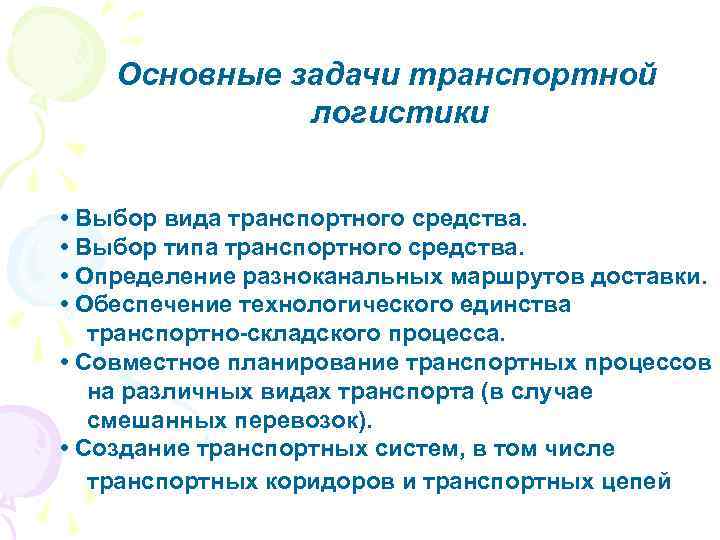 Основные задачи транспортной логистики

• Выбор вида транспортного средства.
• Выбор типа транспортного средства.
• Определение разноканальных маршрутов доставки.
• Обеспечение технологического единства транспортно-складского процесса.
• Совместное планирование транспортных процессов на различных видах транспорта (в случае смешанных перевозок).
• Создание транспортных систем, в том числе транспортных коридоров и транспортных цепей